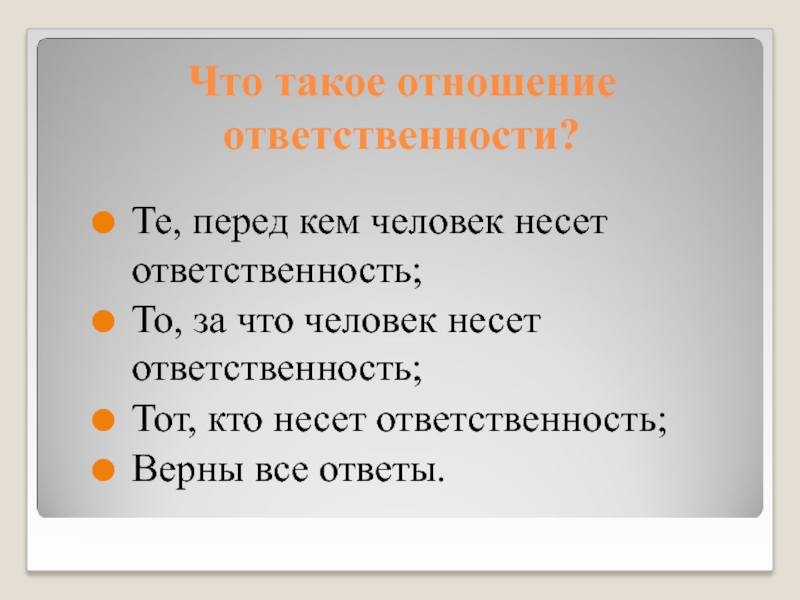 Что такое отношение ответственности?

Те, перед кем человек несет ответственность;
То, за что человек несет ответственность;
Тот, кто несет ответственность;
Верны все ответы.